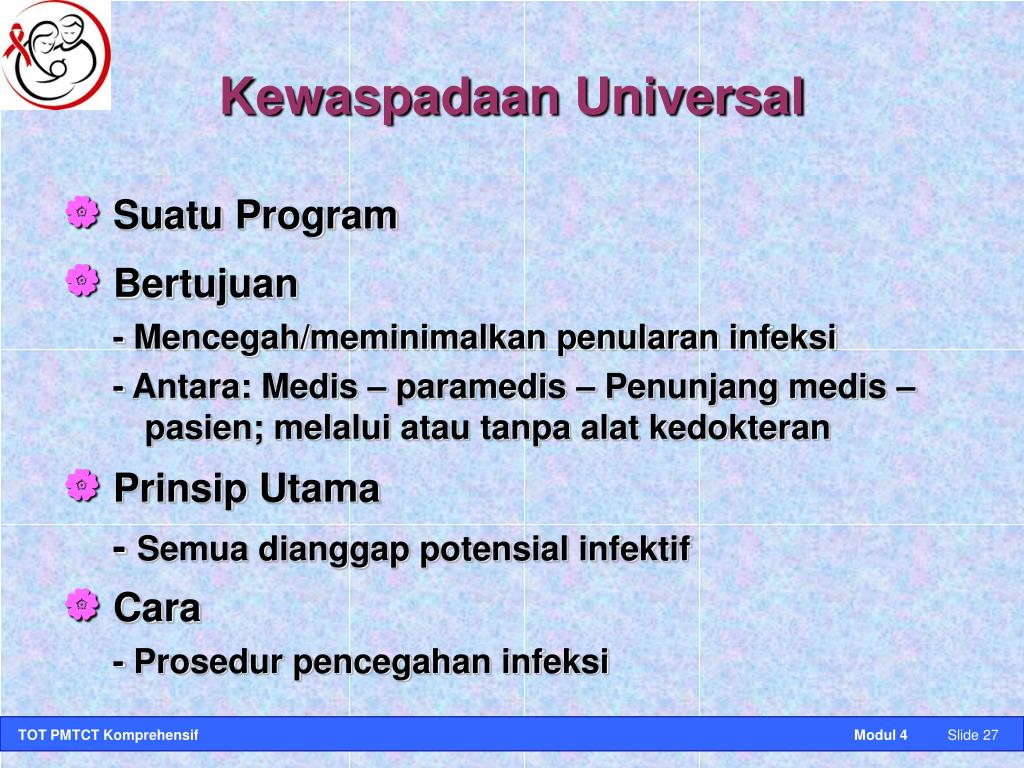 Kewaspadaan Universal

Suatu Program

Bertujuan

- Mencegah/meminimalkan penularan infeksi

- Antara: Medis – paramedis – Penunjang medis – pasien; melalui atau tanpa alat kedokteran

Prinsip Utama

- Semua dianggap potensial infektif

Cara

- Prosedur pencegahan infeksi

TOT PMTCT Komprehensif Modul 4 Slide 27